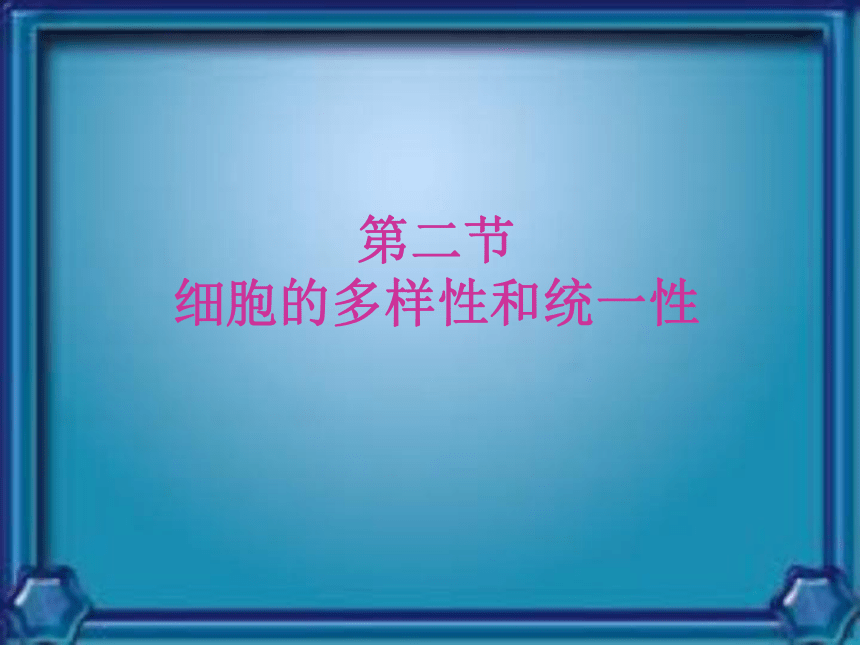 第二节
细胞的多样性和统一性